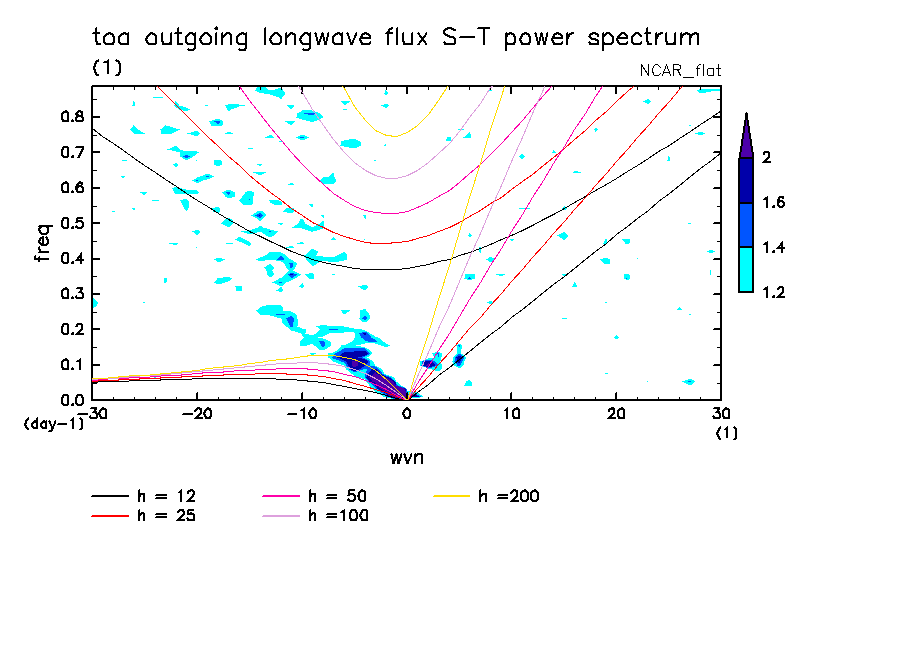 toa outgoing longwave flux S-T power spectrum
(1)
NCAR_flat

freq
0.8
0.7
0.6
0.5
0.4
0.3
0.2
0.1
0.0
(day-1)
-30
-20
-10
0
10
20
30
(1)
wvn

2
1.6
1.4
1.2

h = 12
h = 25
h = 50
h =100
h =200